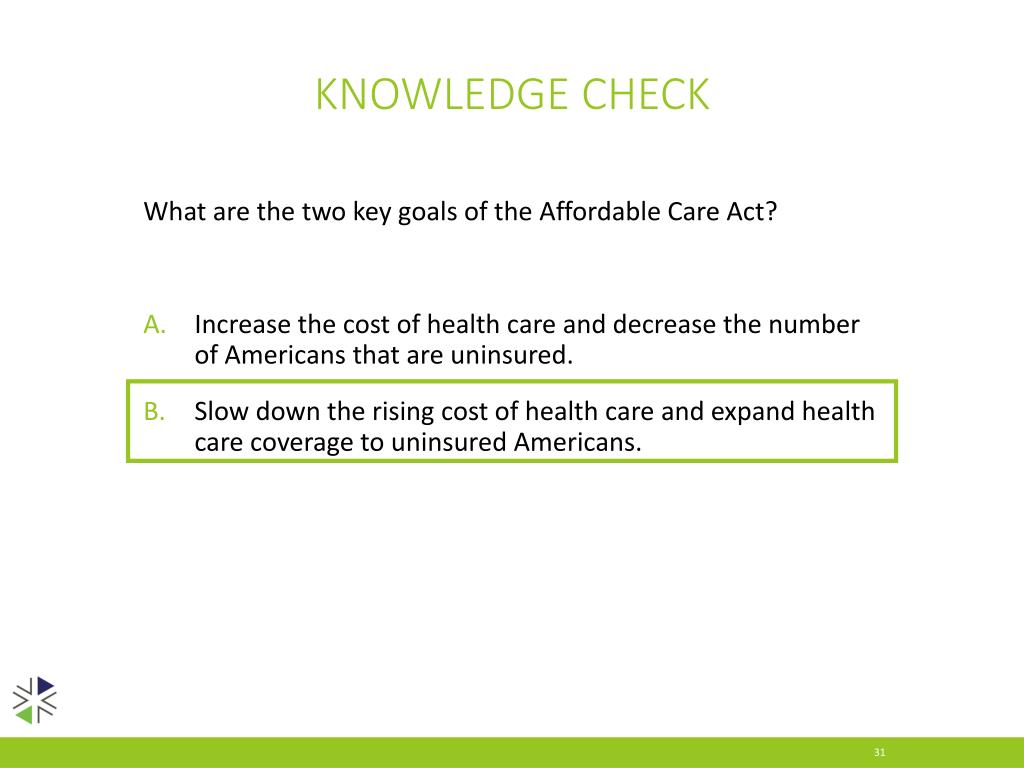 KNOWLEDGE CHECK

What are the two key goals of the Affordable Care Act?

A. Increase the cost of health care and decrease the number of Americans that are uninsured.

B. Slow down the rising cost of health care and expand health care coverage to uninsured Americans.

31